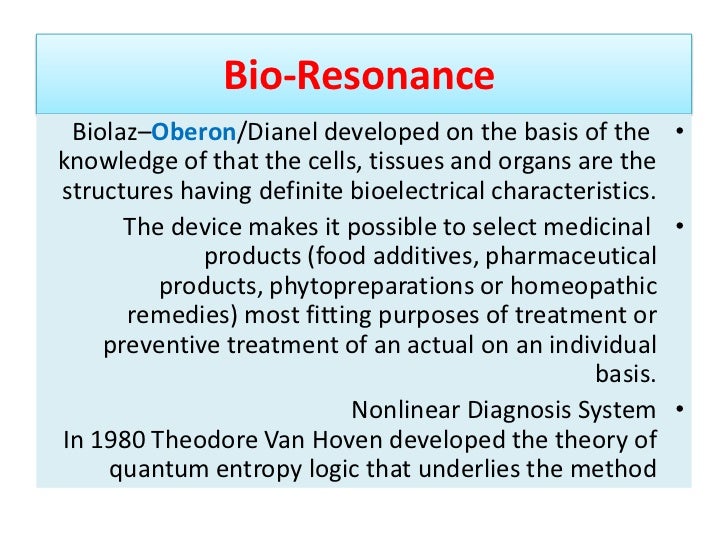 Bio-Resonance

• Biolaz–Oberon/Dianel developed on the basis of the knowledge of that the cells, tissues and organs are the structures having definite bioelectrical characteristics.

• The device makes it possible to select medicinal products (food additives, pharmaceutical products, phytopreparations or homeopathic remedies) most fitting purposes of treatment or preventive treatment of an actual on an individual basis.

• Nonlinear Diagnosis System
In 1980 Theodore Van Hoven developed the theory of quantum entropy logic that underlies the method